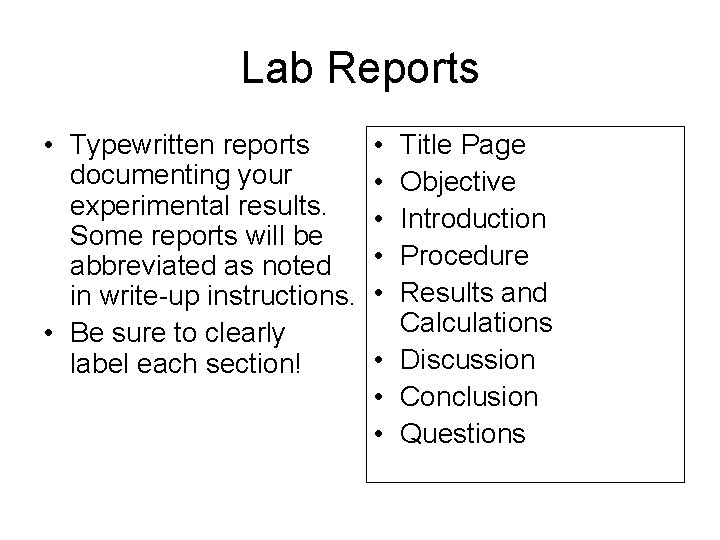 Lab Reports

• Typewritten reports documenting your experimental results. Some reports will be abbreviated as noted in write-up instructions.
• Be sure to clearly label each section!

• Title Page
• Objective
• Introduction
• Procedure
• Results and Calculations
• Discussion
• Conclusion
• Questions